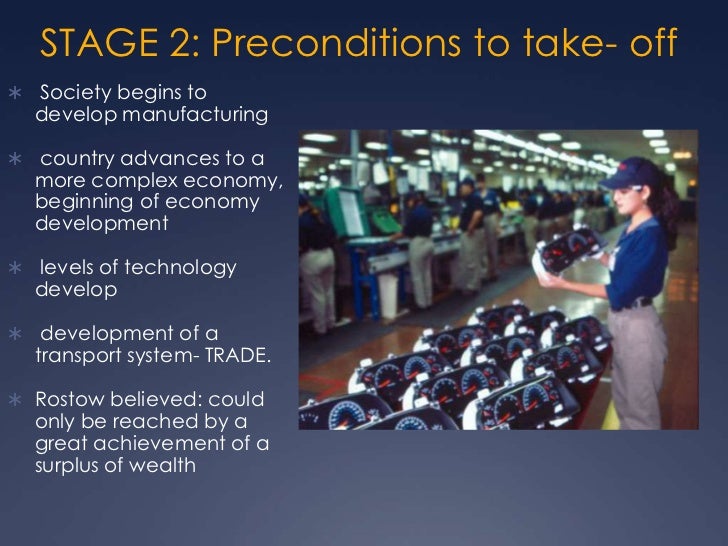 STAGE 2: Preconditions to take- off

∗ Society begins to develop manufacturing

∗ country advances to a more complex economy, beginning of economy development

∗ levels of technology develop

∗ development of a transport system- TRADE.

∗ Rostow believed: could only be reached by a great achievement of a surplus of wealth